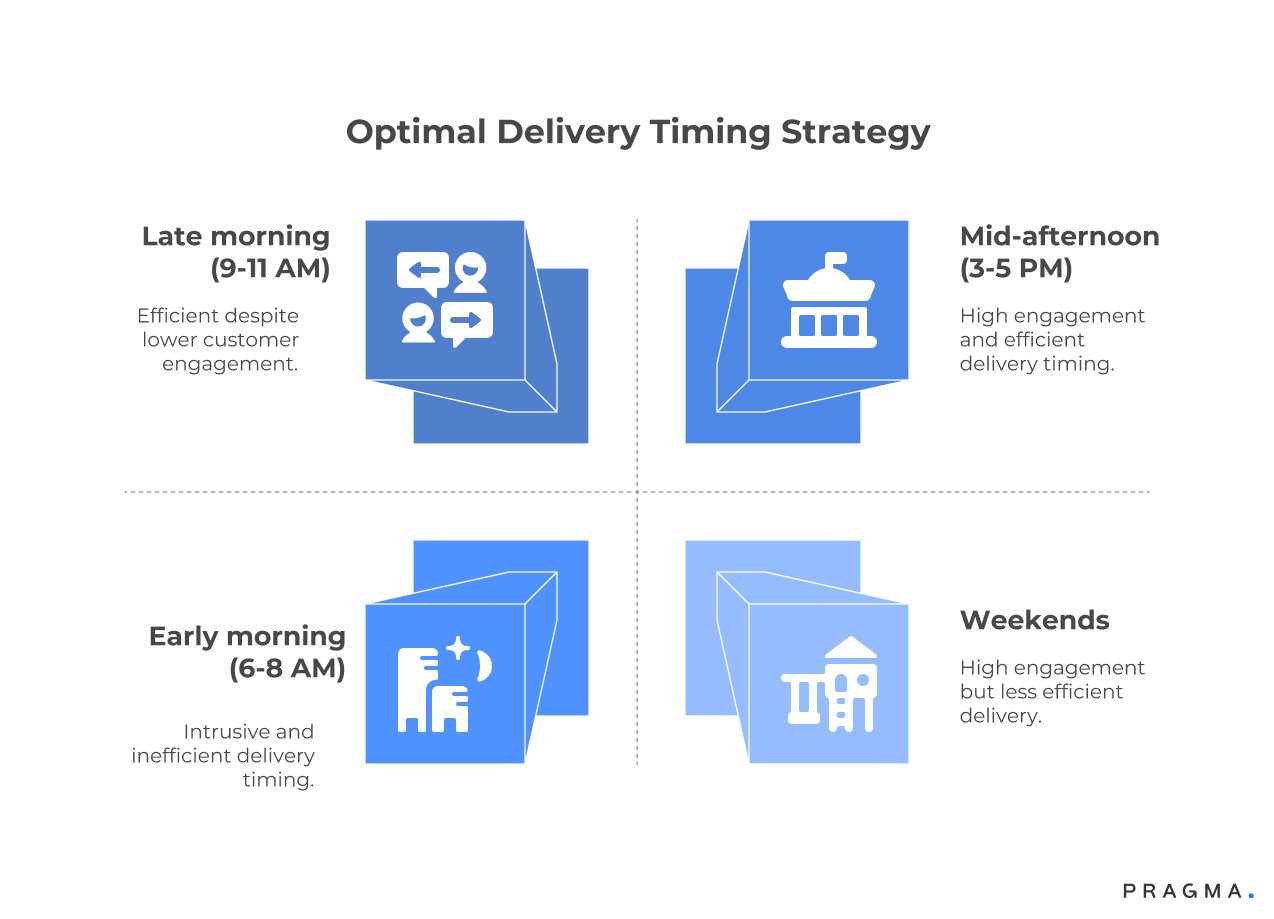 Optimal Delivery Timing Strategy

Late morning (9-11 AM)

Efficient despite lower customer engagement.

Mid-afternoon (3-5 PM)

High engagement and efficient delivery timing.

Early morning (6-8 AM)

Intrusive and inefficient delivery timing.

Weekends

High engagement but less efficient delivery.

PRAGMA.